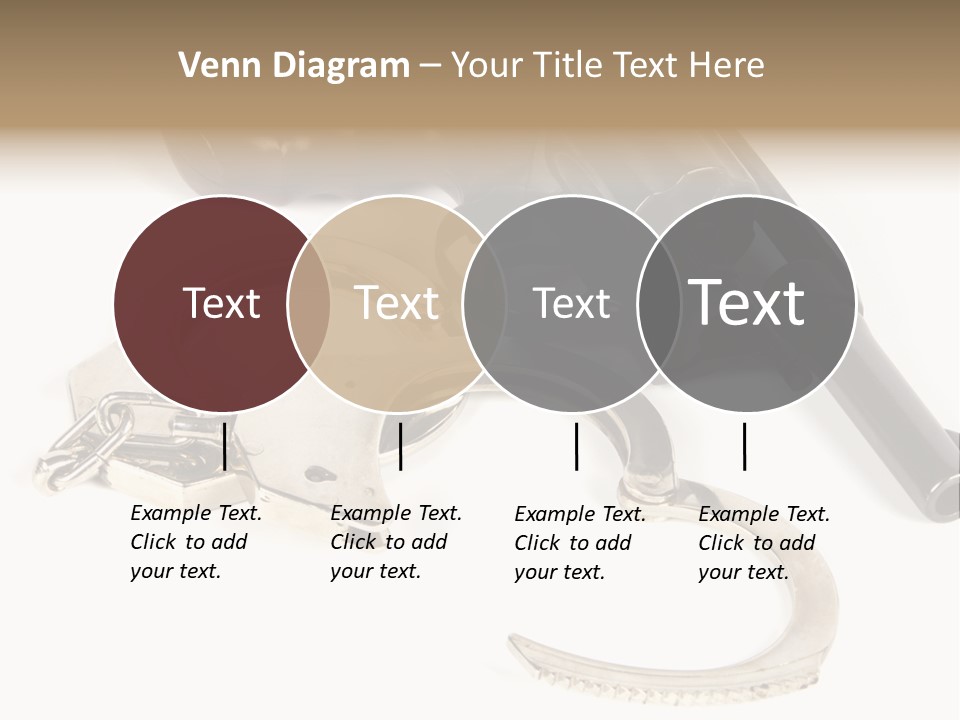 Venn Diagram – Your Title Text Here

Text

Text

Text

Text

Example Text. Click to add your text.

Example Text. Click to add your text.

Example Text. Click to add your text.

Example Text. Click to add your text.